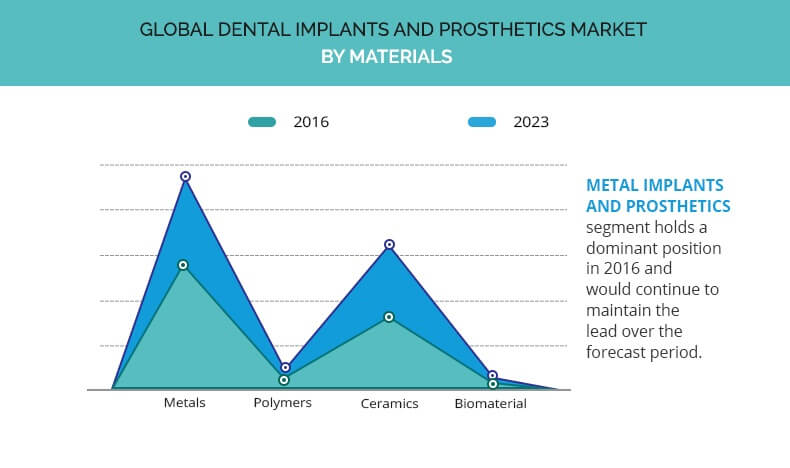 GLOBAL DENTAL IMPLANTS AND PROSTHETICS MARKET
BY MATERIALS

2016

2023

Metals

Polymers

Ceramics

Biomaterial

METAL IMPLANTS AND PROSTHETICS segment holds a dominant position in 2016 and would continue to maintain the lead over the forecast period.